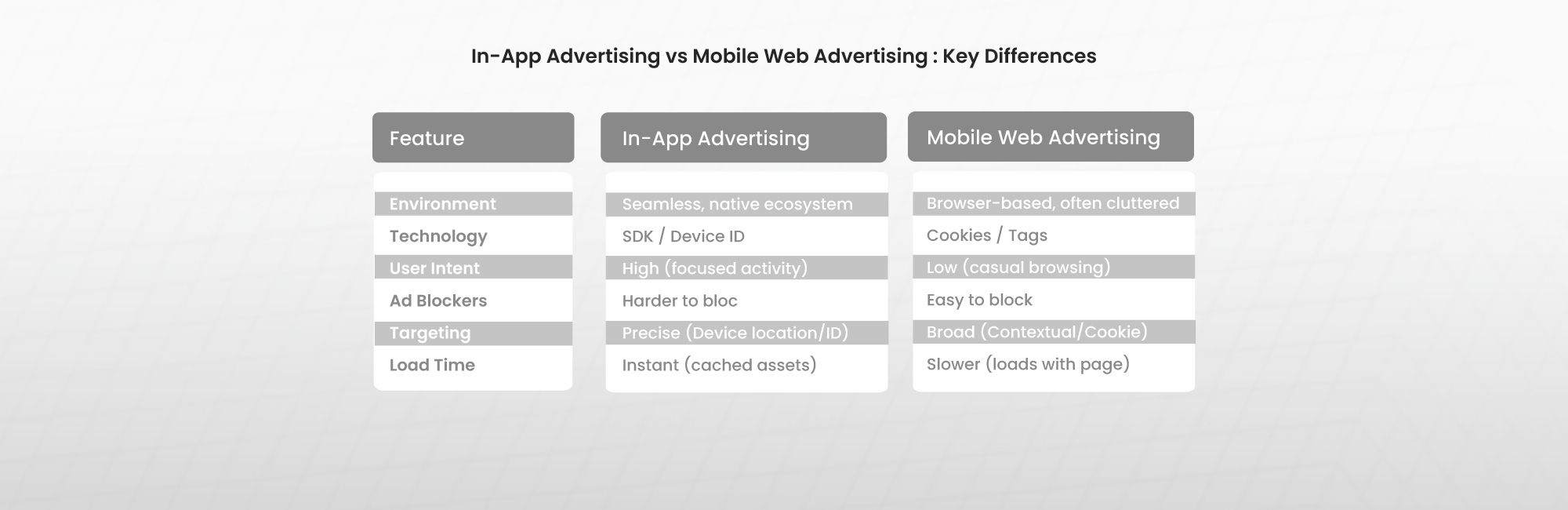 In-App Advertising vs Mobile Web Advertising : Key Differences

| Feature | In-App Advertising | Mobile Web Advertising |
|---|---|---|
| Environment | Seamless, native ecosystem | Browser-based, often cluttered |
| Technology | SDK / Device ID | Cookies / Tags |
| User Intent | High (focused activity) | Low (casual browsing) |
| Ad Blockers | Harder to bloc | Easy to block |
| Targeting | Precise (Device location/ID) | Broad (Contextual/Cookie) |
| Load Time | Instant (cached assets) | Slower (loads with page) |